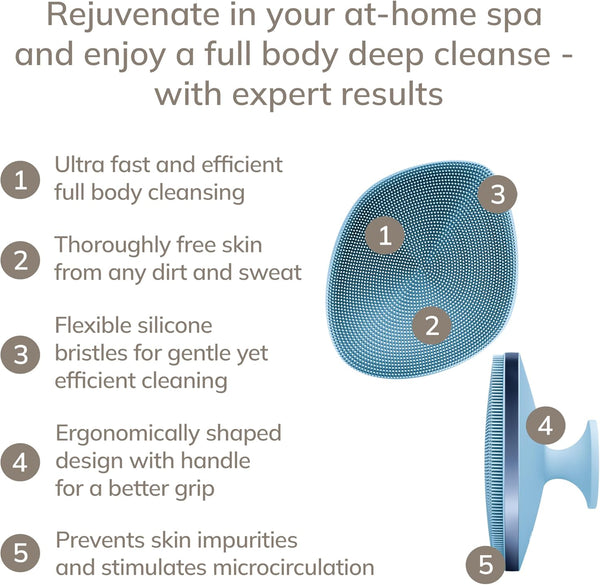 Rejuvenate in your at-home spa and enjoy a full body deep cleanse - with expert results

1 Ultra fast and efficient full body cleansing

2 Thoroughly free skin from any dirt and sweat

3 Flexible silicone bristles for gentle yet efficient cleaning

4 Ergonomically shaped design with handle for a better grip

5 Prevents skin impurities and stimulates microcirculation

3

1

2

4

5